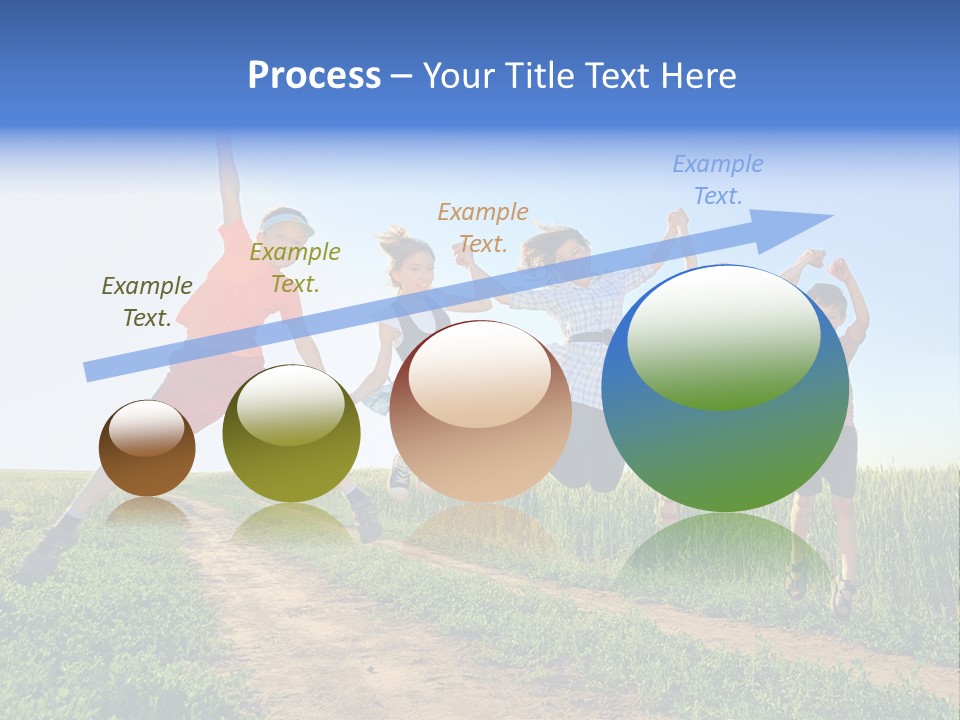 Process – Your Title Text Here

Example Text.

Example Text.

Example Text.

Example Text.